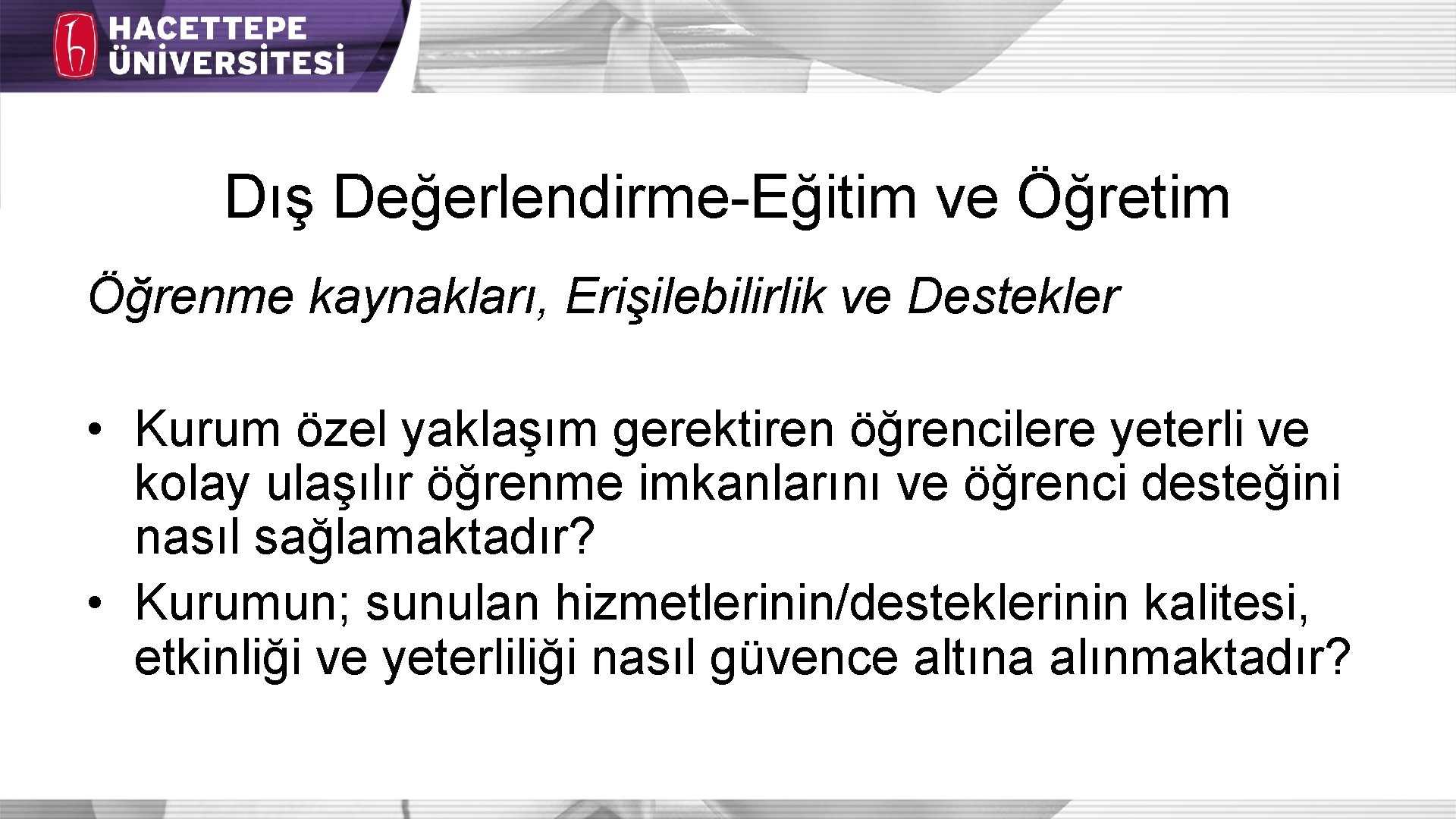 HACETTEPE ÜNİVERSİTESİ

Dış Değerlendirme-Eğitim ve Öğretim

Öğrenme kaynakları, Erişilebilirlik ve Destekler

• Kurum özel yaklaşım gerektiren öğrencilere yeterli ve kolay ulaşılır öğrenme imkanlarını ve öğrenci desteğini nasıl sağlamaktadır?
• Kurumun; sunulan hizmetlerinin/desteklerinin kalitesi, etkinliği ve yeterliliği nasıl güvence altına alınmaktadır?